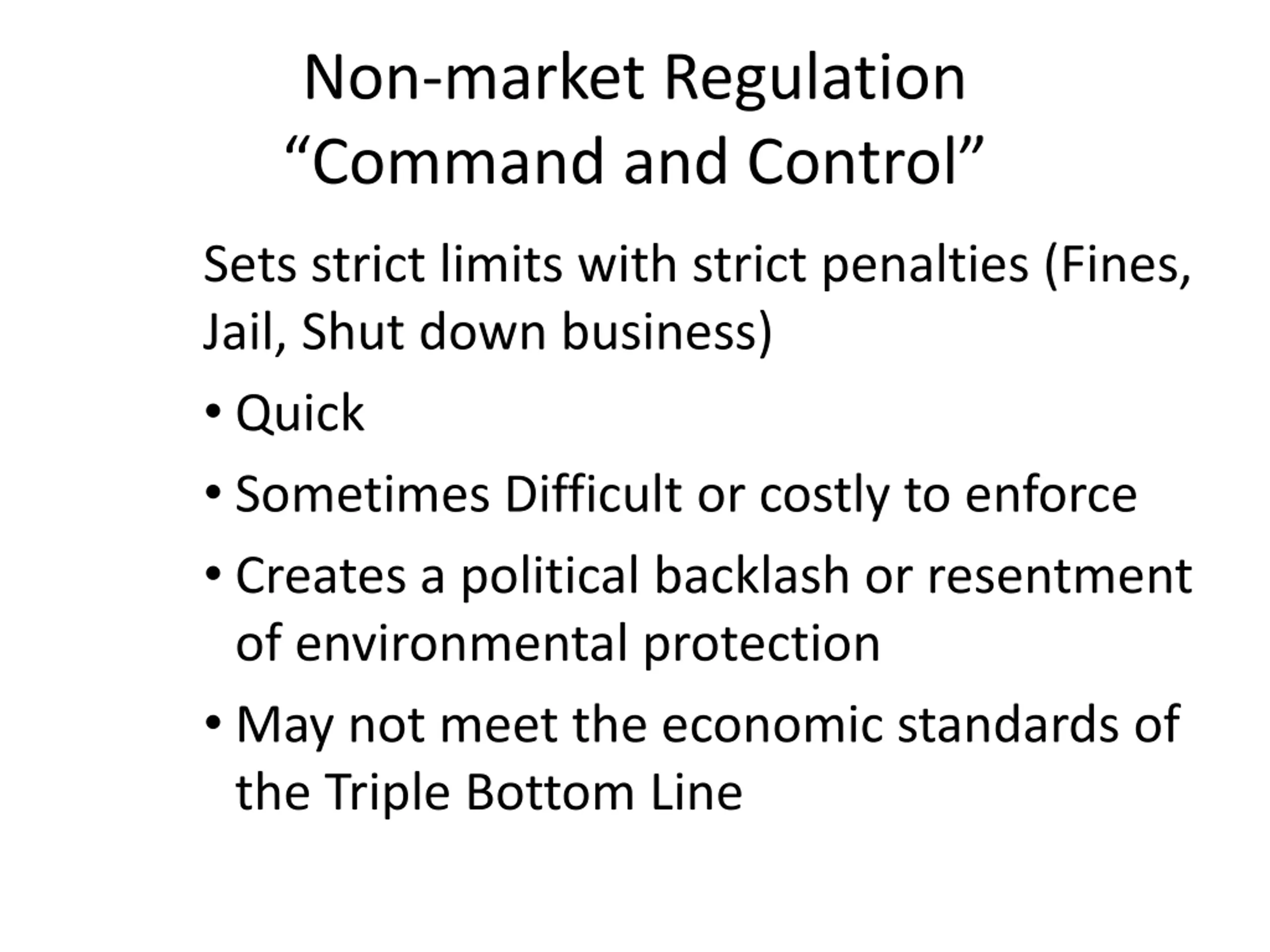 Non-market Regulation
“Command and Control”

Sets strict limits with strict penalties (Fines, Jail, Shut down business)

• Quick
• Sometimes Difficult or costly to enforce
• Creates a political backlash or resentment of environmental protection
• May not meet the economic standards of the Triple Bottom Line